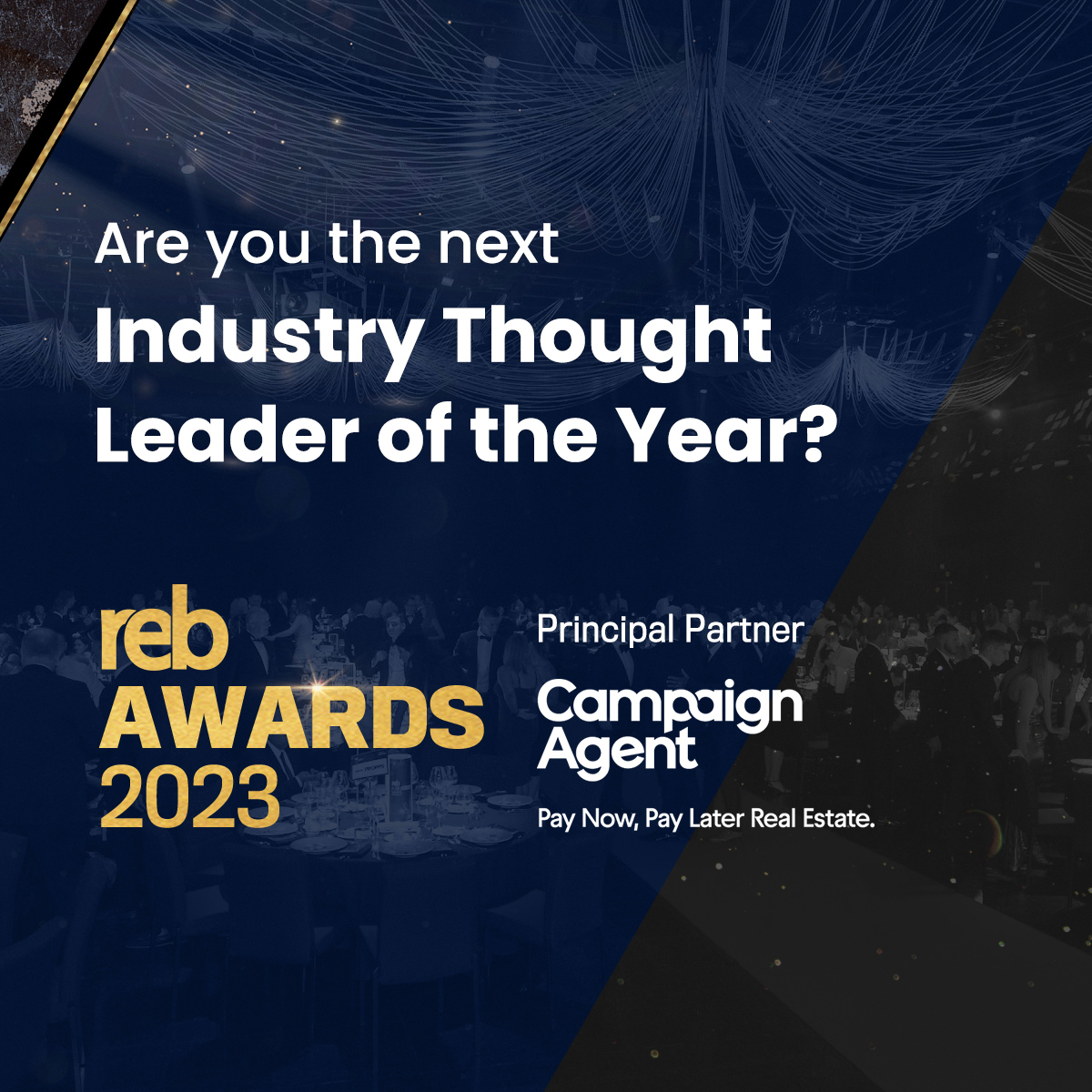 Are you the next
Industry Thought Leader of the Year?

reb
AWARDS
2023

Principal Partner

Campaign
Agent

Pay Now, Pay Later Real Estate.